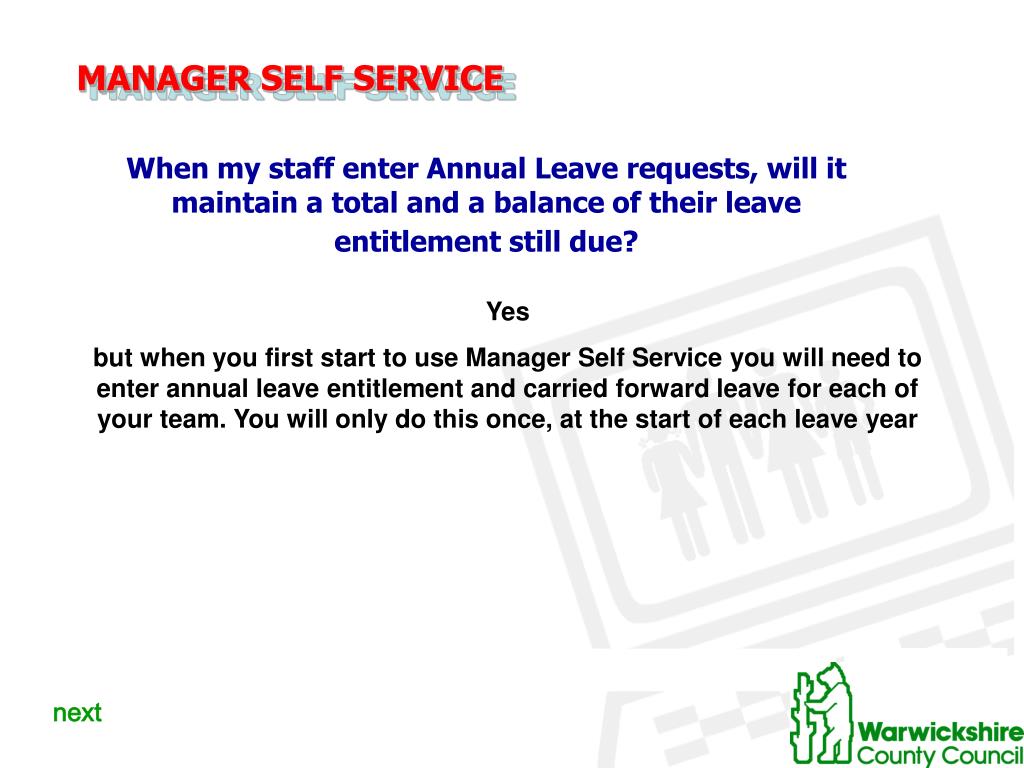 MANAGER SELF SERVICE

When my staff enter Annual Leave requests, will it maintain a total and a balance of their leave entitlement still due?

Yes

but when you first start to use Manager Self Service you will need to enter annual leave entitlement and carried forward leave for each of your team. You will only do this once, at the start of each leave year

next

Warwickshire County Council